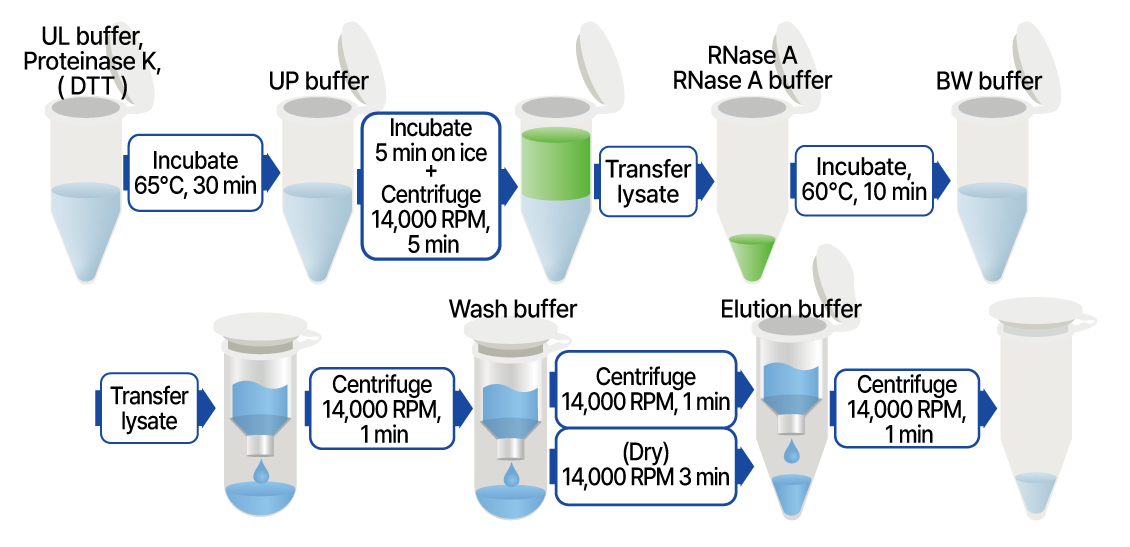 UL buffer,
Proteinase K,
( DTT )

Incubate
65°C, 30 min

UP buffer

Incubate
5 min on ice
+
Centrifuge
14,000 RPM,
5 min

Transfer
lysate

RNase A
RNase A buffer

Incubate,
60°C, 10 min

BW buffer

Transfer
lysate

Centrifuge
14,000 RPM,
1 min

Wash buffer

Centrifuge
14,000 RPM, 1 min

(Dry)
14,000 RPM 3 min

Elution buffer

Centrifuge
14,000 RPM,
1 min